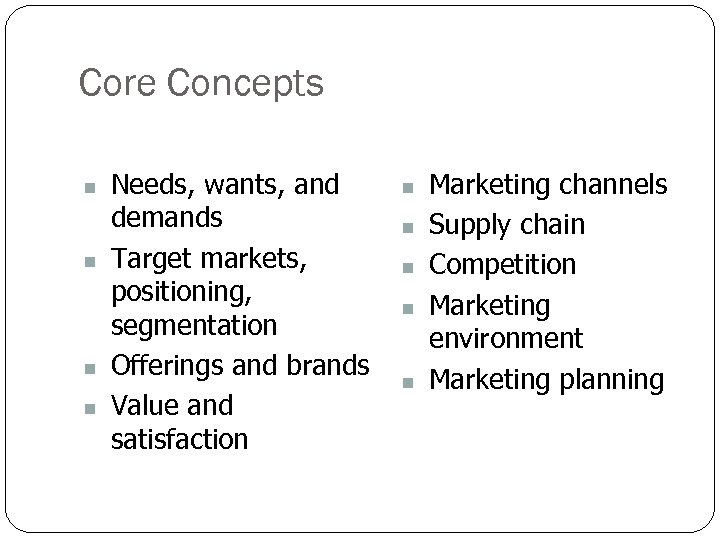 Core Concepts

- Needs, wants, and demands
- Target markets, positioning, segmentation
- Offerings and brands
- Value and satisfaction

- Marketing channels
- Supply chain
- Competition
- Marketing environment
- Marketing planning